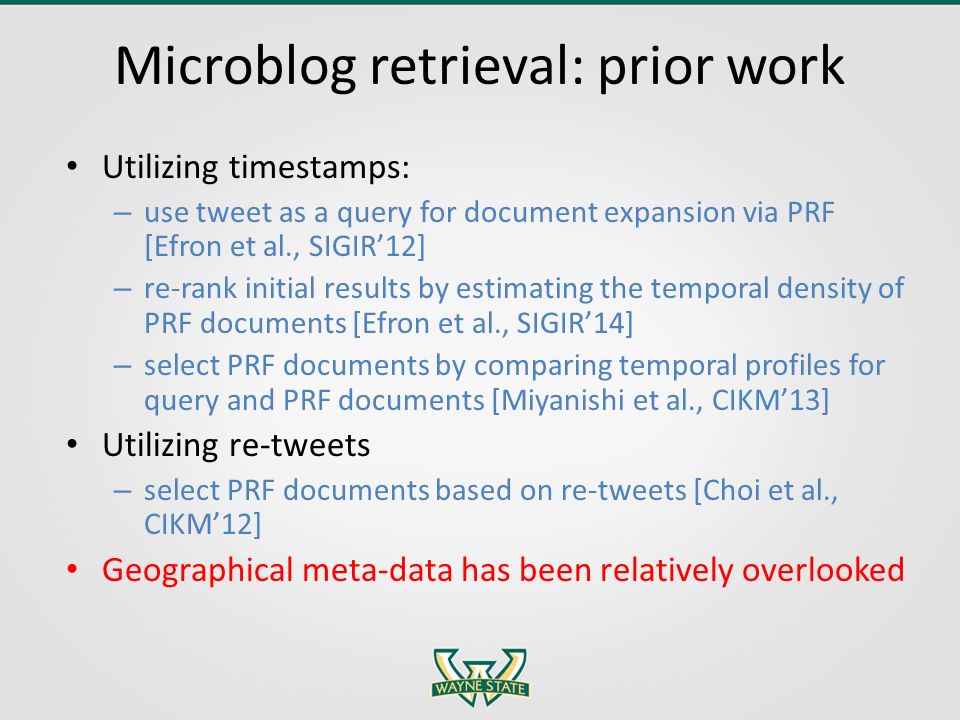 Microblog retrieval: prior work

• Utilizing timestamps:
  – use tweet as a query for document expansion via PRF [Efron et al., SIGIR'12]
  – re-rank initial results by estimating the temporal density of PRF documents [Efron et al., SIGIR'14]
  – select PRF documents by comparing temporal profiles for query and PRF documents [Miyanishi et al., CIKM'13]
• Utilizing re-tweets
  – select PRF documents based on re-tweets [Choi et al., CIKM'12]
• Geographical meta-data has been relatively overlooked

WAYNE STATE